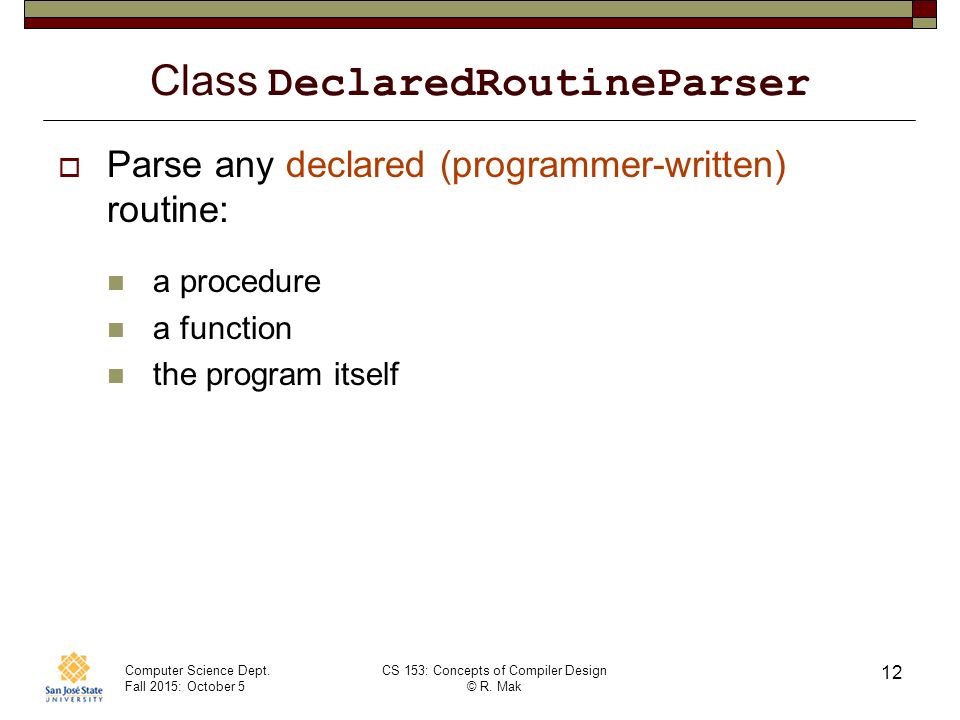 Class DeclaredRoutineParser

Parse any declared (programmer-written) routine:

a procedure

a function

the program itself

San José State UNIVERSITY

Computer Science Dept.
Fall 2015: October 5

CS 153: Concepts of Compiler Design
© R. Mak

12